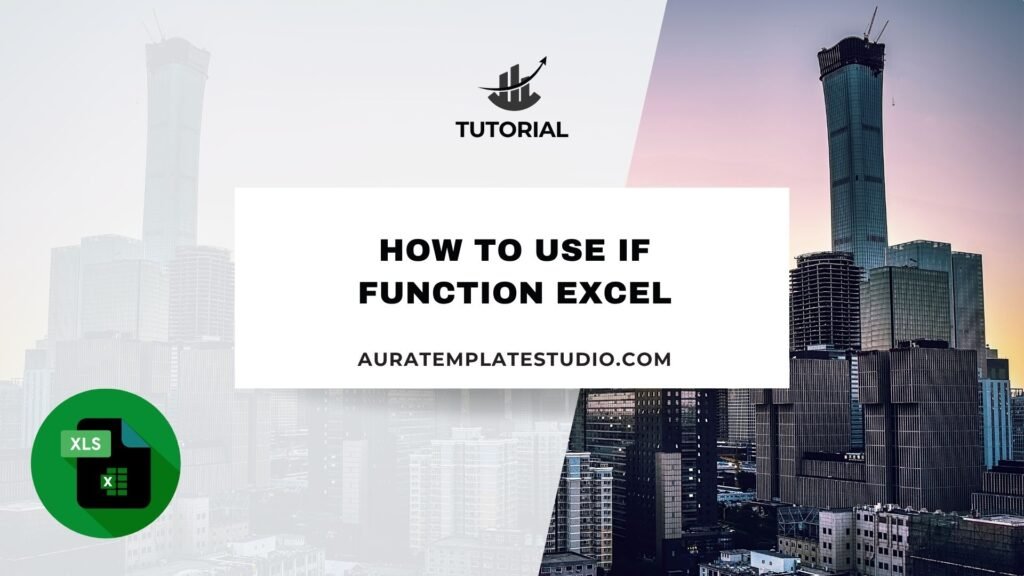 TUTORIAL

HOW TO USE IF FUNCTION EXCEL

AURATEMPLATESTUDIO.COM

XLS

X